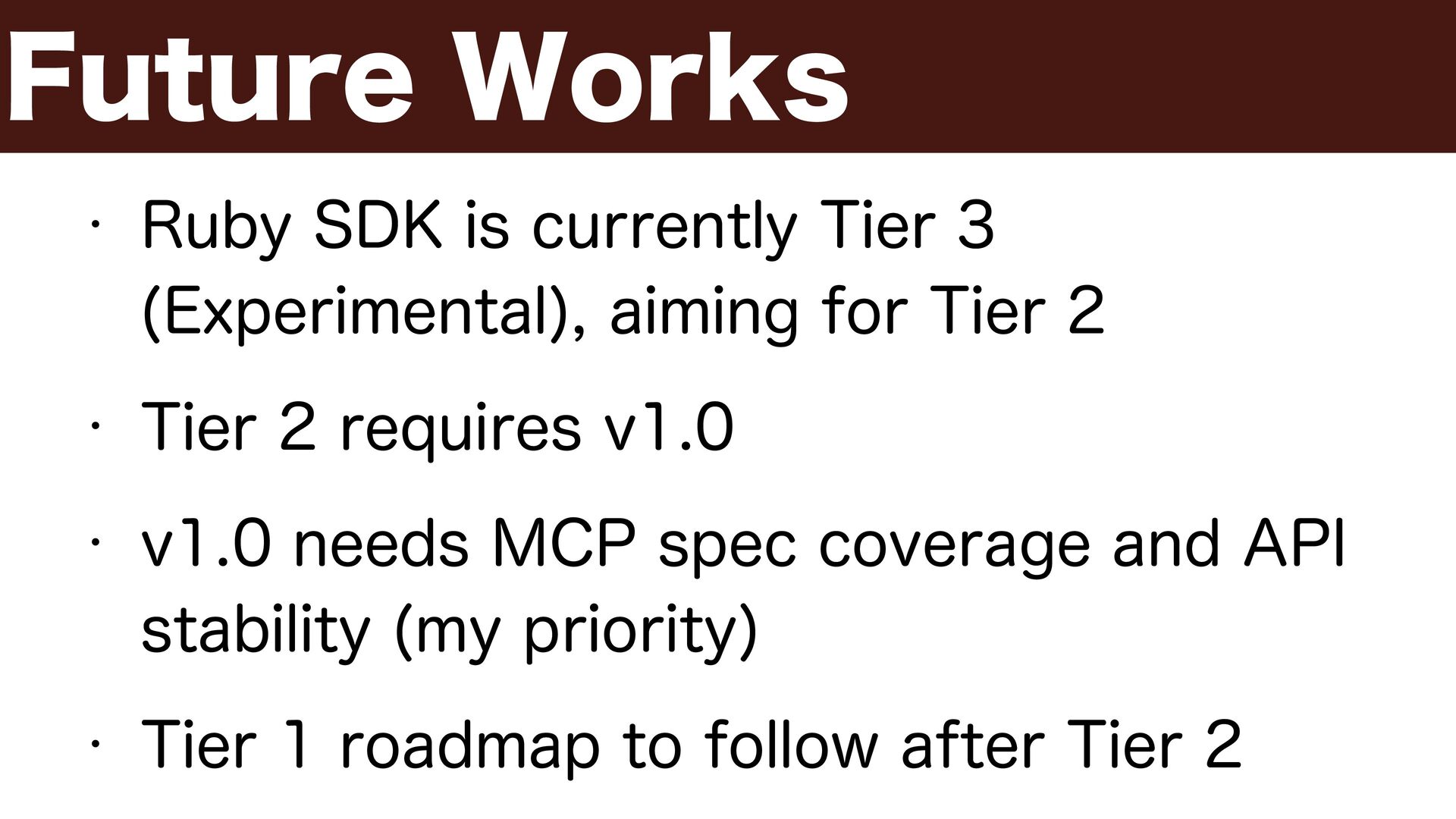 Future Works

• Ruby SDK is currently Tier 3 (Experimental), aiming for Tier 2

• Tier 2 requires v1.0

• v1.0 needs MCP spec coverage and API stability (my priority)

• Tier 1 roadmap to follow after Tier 2